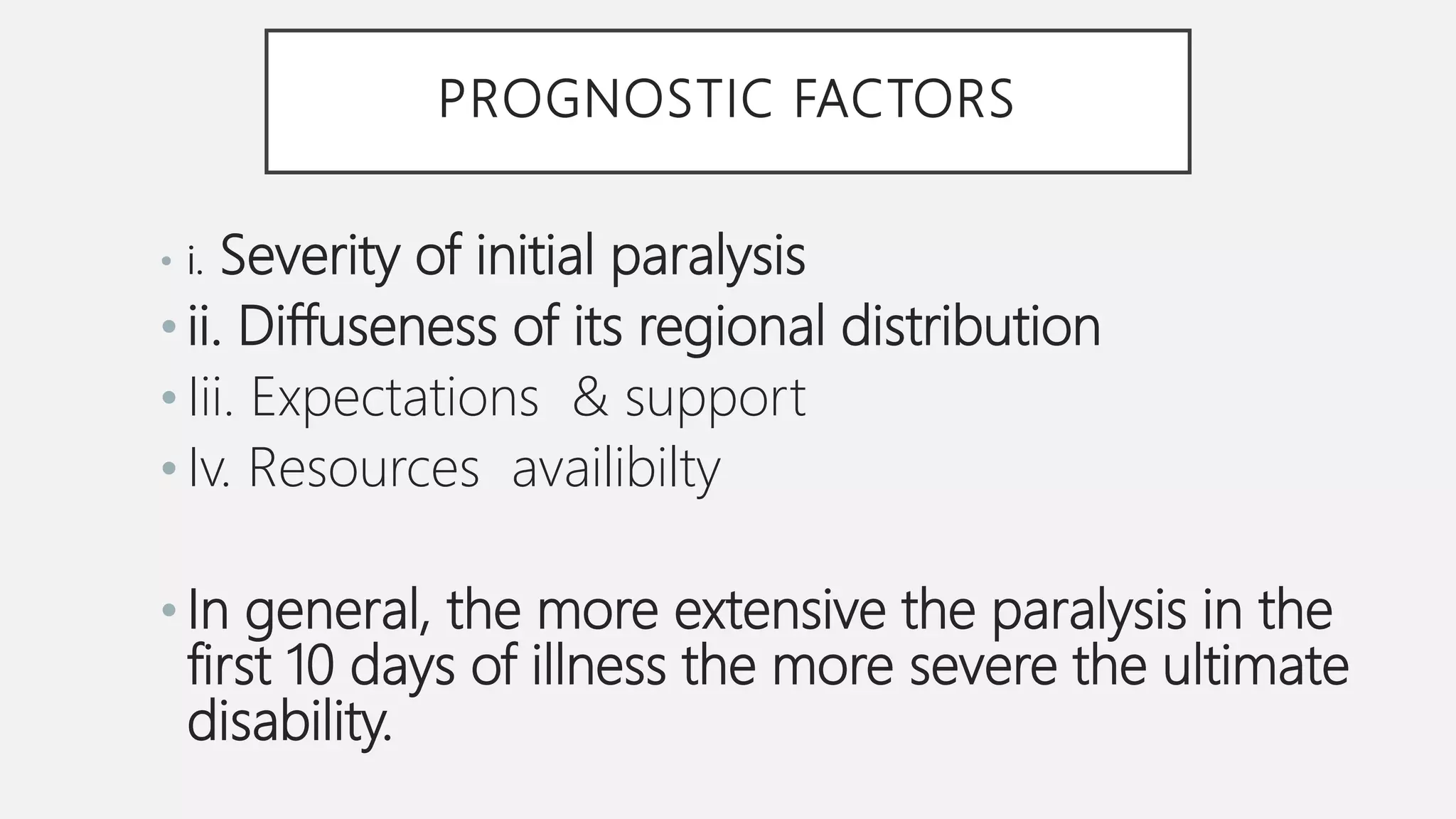 PROGNOSTIC FACTORS

• i. Severity of initial paralysis
• ii. Diffuseness of its regional distribution
• Iii. Expectations & support
• Iv. Resources availibilty

• In general, the more extensive the paralysis in the first 10 days of illness the more severe the ultimate disability.